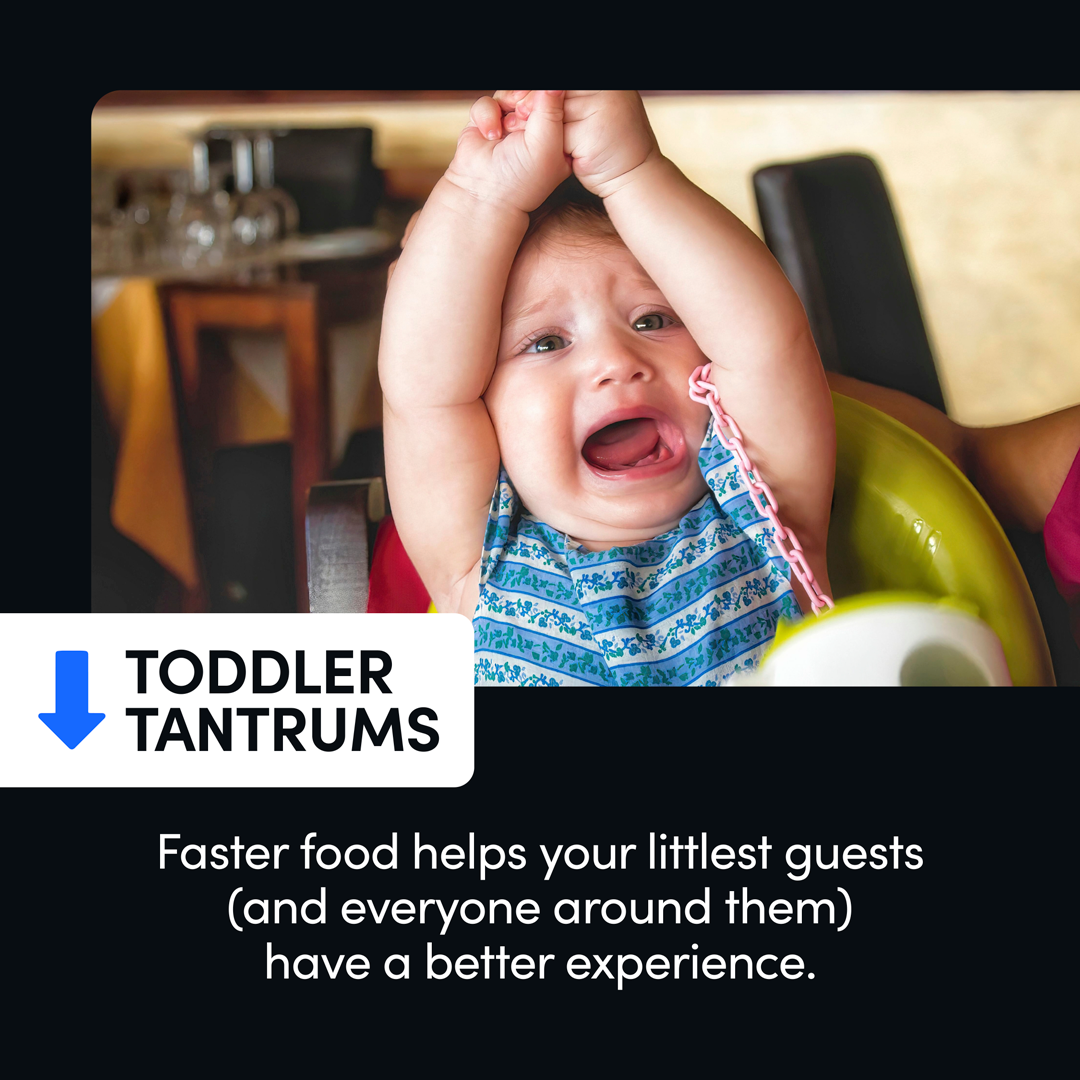 TODDLER TANTRUMS

Faster food helps your littlest guests (and everyone around them) have a better experience.